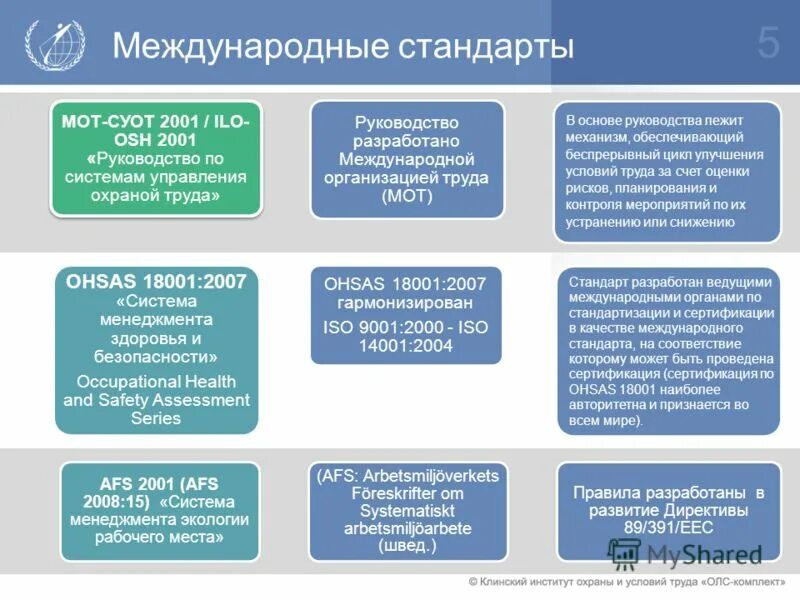 Международные стандарты

5

МОТ-СУОТ 2001 / ILO-OSH 2001 «Руководство по системам управления охраной труда»

Руководство разработано Международной организацией труда (МОТ)

В основе руководства лежит механизм, обеспечивающий беспрерывный цикл улучшения условий труда за счет оценки рисков, планирования и контроля мероприятий по их устранению или снижению

OHSAS 18001:2007 «Система менеджмента здоровья и безопасности» Occupational Health and Safety Assessment Series

OHSAS 18001:2007 гармонизирован ISO 9001:2000 - ISO 14001:2004

Стандарт разработан ведущими международными органами по стандартизации и сертификации в качестве международного стандарта, на соответствие которому может быть проведена сертификация (сертификация по OHSAS 18001 наиболее авторитетна и признается во всем мире).

AFS 2001 (AFS 2008:15) «Система менеджмента экологии рабочего места»

(AFS: Arbetsmiljöverkets Föreskrifter om Systematiskt arbetsmiljöarbete (швед.)

Правила разработаны в развитие Директивы 89/391/EEC

MyShared

© Клинский институт охраны и условий труда «ОЛС-комплект»